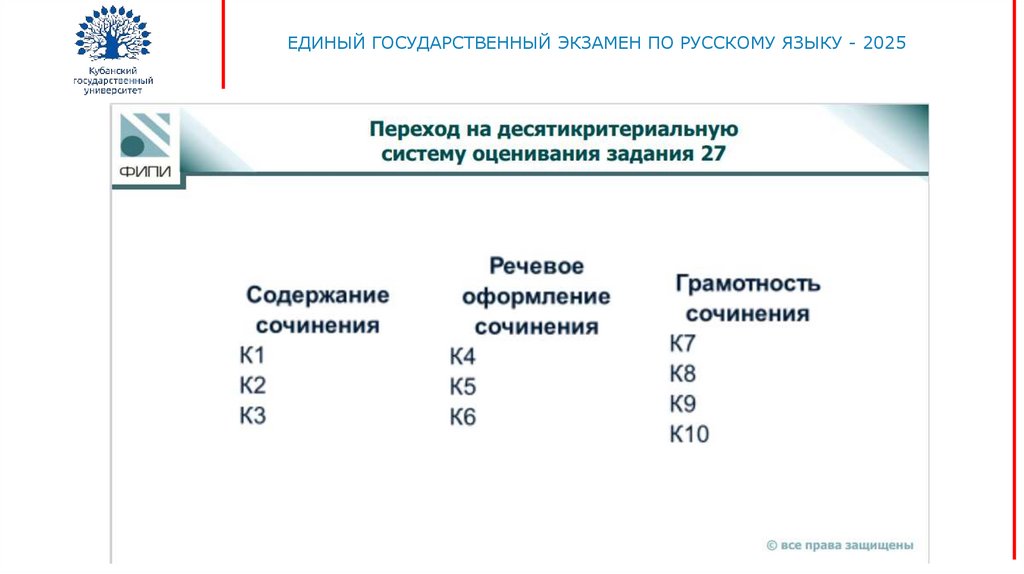 Кубанский государственный университет

ЕДИНЫЙ ГОСУДАРСТВЕННЫЙ ЭКЗАМЕН ПО РУССКОМУ ЯЗЫКУ - 2025

ФИПИ

Переход на десятикритериальную систему оценивания задания 27

Содержание сочинения
К1
К2
К3

Речевое оформление сочинения
К4
К5
К6

Грамотность сочинения
К7
К8
К9
К10

© все права защищены